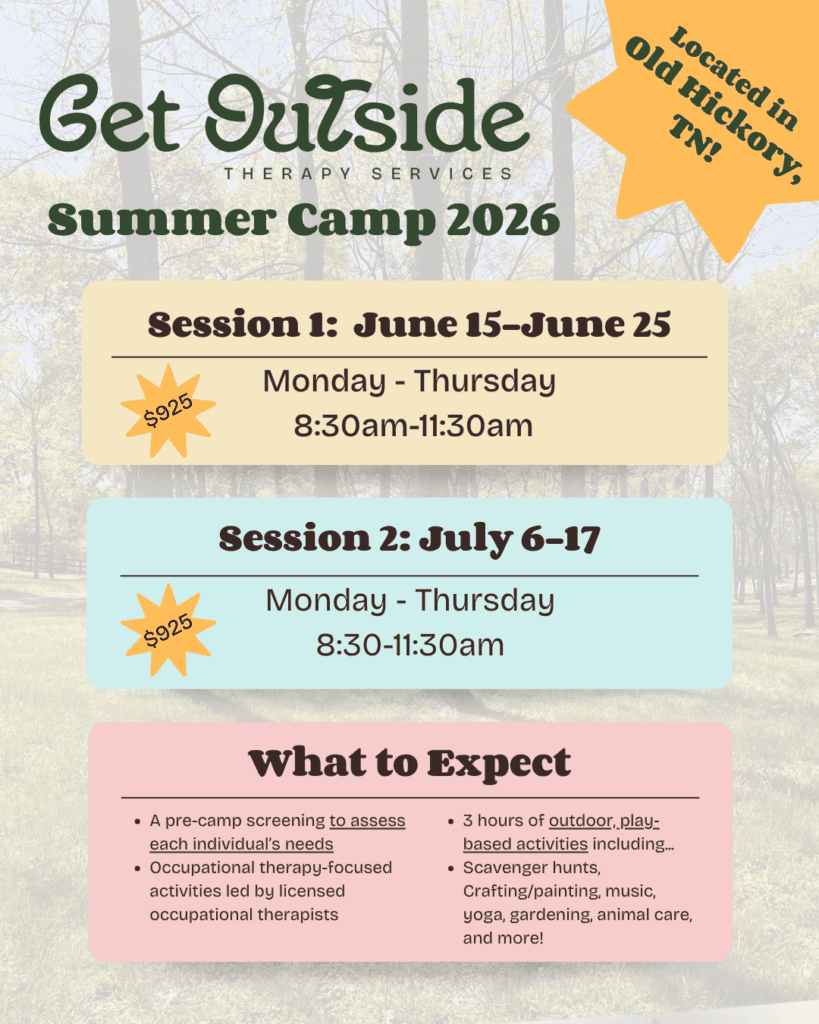 Get Outside

THERAPY SERVICES

Summer Camp 2026

Located in Old Hickory, TN!

Session 1: June 15-June 25

$925

Monday - Thursday
8:30am-11:30am

Session 2: July 6-17

$925

Monday - Thursday
8:30-11:30am

What to Expect

• A pre-camp screening to assess each individual's needs
• Occupational therapy-focused activities led by licensed occupational therapists

• 3 hours of outdoor, play-based activities including...
• Scavenger hunts, Crafting/painting, music, yoga, gardening, animal care, and more!